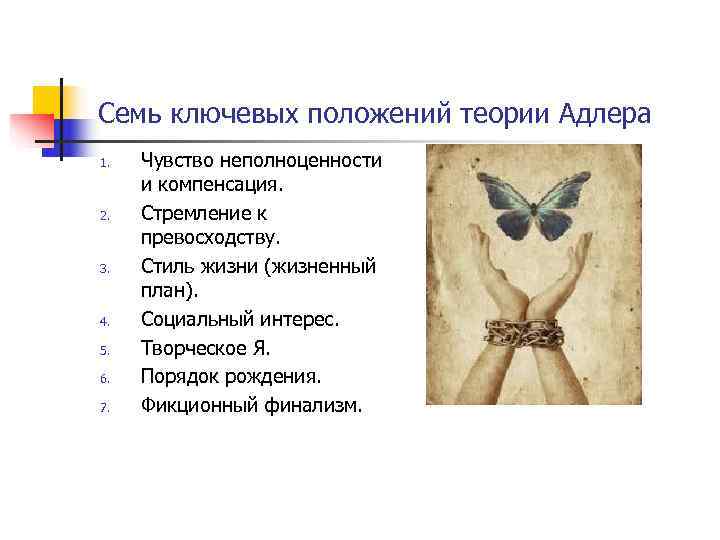 Семь ключевых положений теории Адлера

1. Чувство неполноценности и компенсация.
2. Стремление к превосходству.
3. Стиль жизни (жизненный план).
4. Социальный интерес.
5. Творческое Я.
6. Порядок рождения.
7. Фикционный финализм.